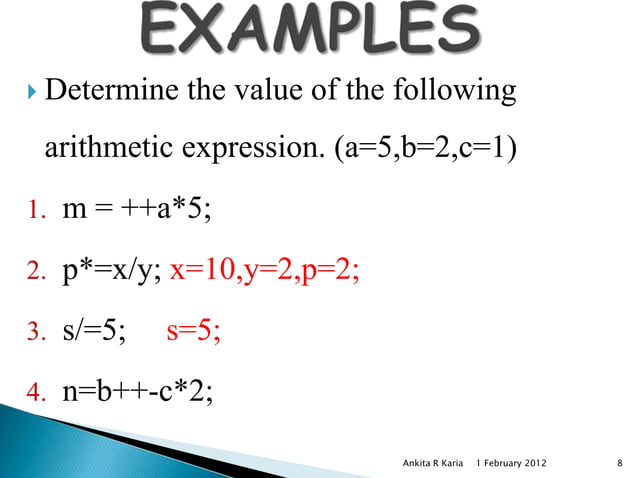 EXAMPLES

Determine the value of the following arithmetic expression. (a=5,b=2,c=1)

1. m = ++a*5;

2. p*=x/y; x=10,y=2,p=2;

3. s/=5; s=5;

4. n=b++-c*2;

Ankita R Karia 1 February 2012 8